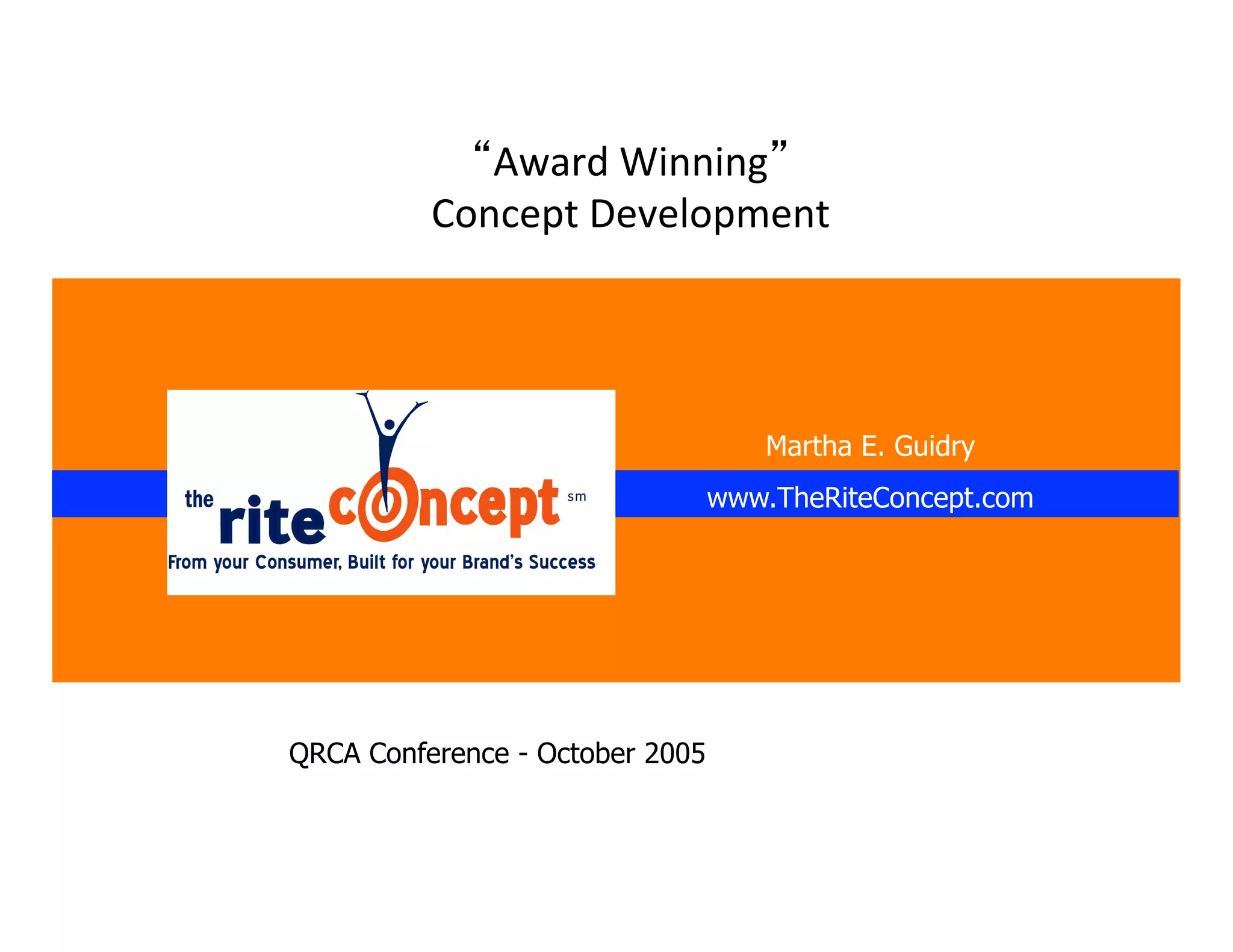 “Award Winning”
Concept Development

the rite concept sm
From your Consumer, Built for your Brand’s Success

Martha E. Guidry
www.TheRiteConcept.com

QRCA Conference - October 2005